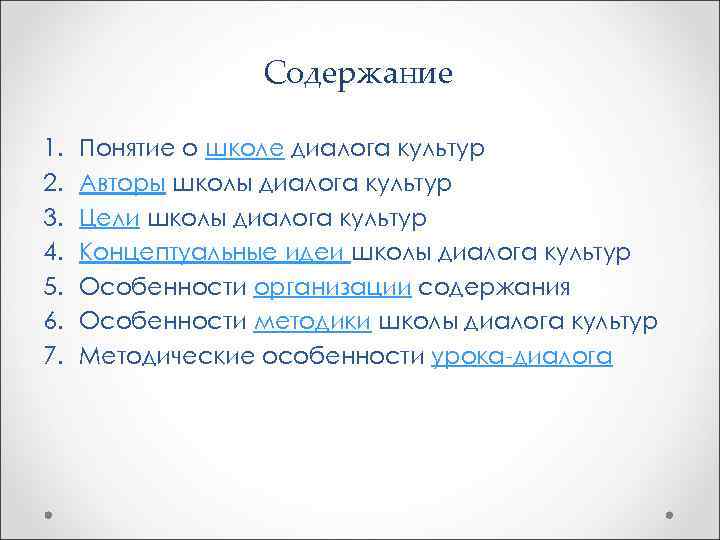 Содержание

1. Понятие о школе диалога культур
2. Авторы школы диалога культур
3. Цели школы диалога культур
4. Концептуальные идеи школы диалога культур
5. Особенности организации содержания
6. Особенности методики школы диалога культур
7. Методические особенности урока-диалога